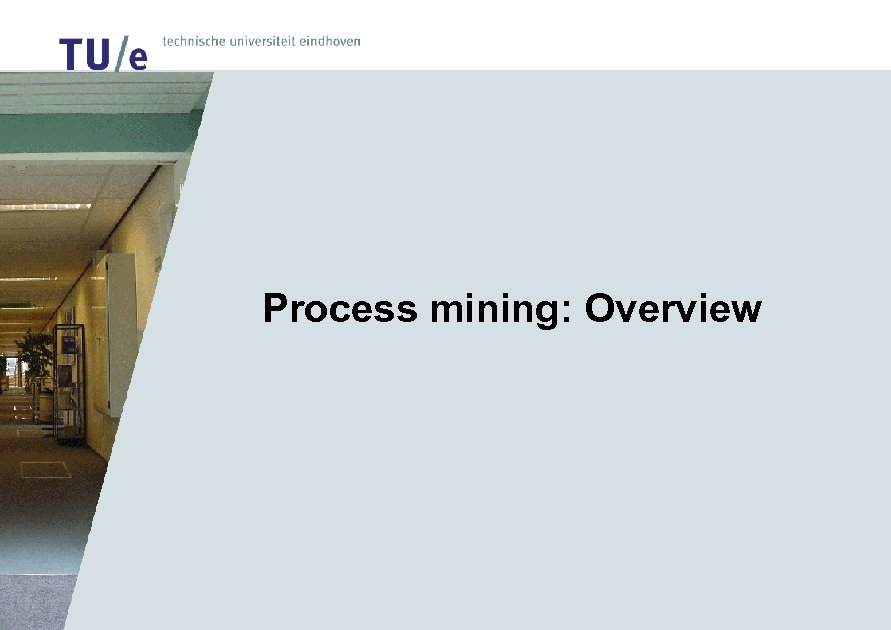 TU/e technische universiteit eindhoven

Process mining: Overview